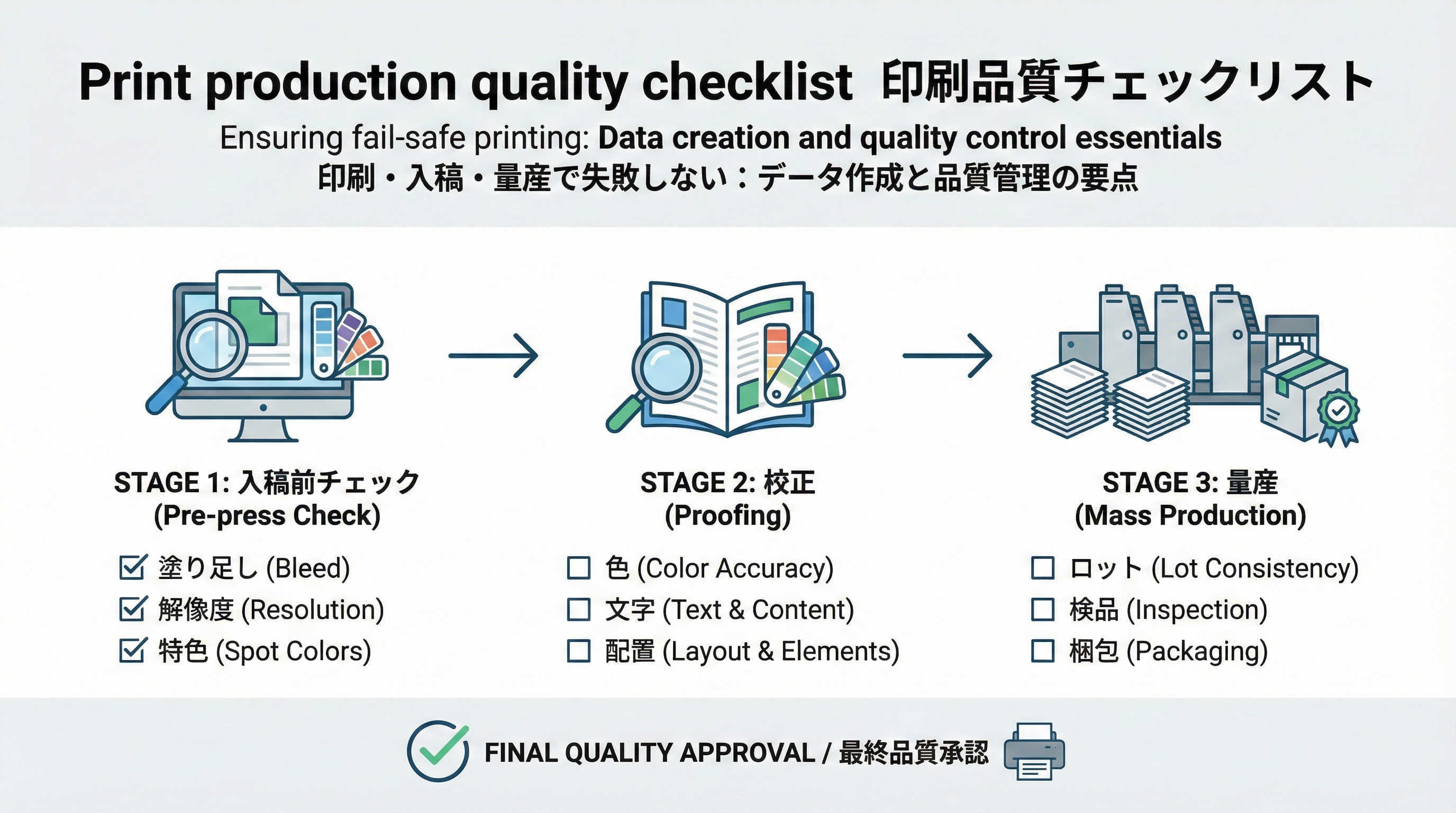 Print production quality checklist 印刷品質チェックリスト

Ensuring fail-safe printing: Data creation and quality control essentials
印刷・入稿・量産で失敗しない：データ作成と品質管理の要点

STAGE 1: 入稿前チェック
(Pre-press Check)

☑ 塗り足し (Bleed)
☑ 解像度 (Resolution)
☑ 特色 (Spot Colors)

STAGE 2: 校正
(Proofing)

☐ 色 (Color Accuracy)
☐ 文字 (Text & Content)
☐ 配置 (Layout & Elements)

STAGE 3: 量産
(Mass Production)

☐ ロット (Lot Consistency)
☐ 検品 (Inspection)
☐ 梱包 (Packaging)

FINAL QUALITY APPROVAL / 最終品質承認